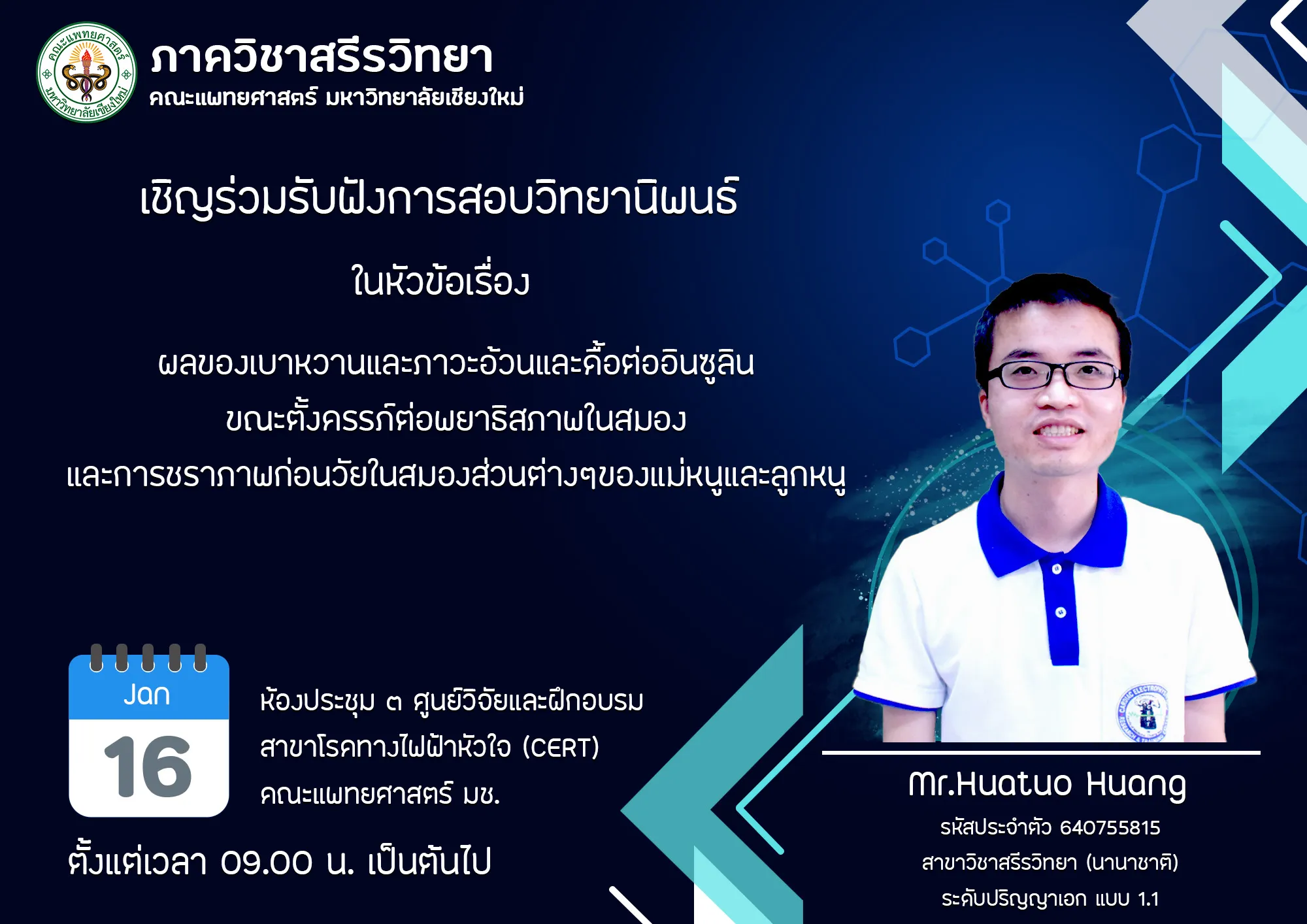 คณะแพทยศาสตร์ มหาวิทยาลัยเชียงใหม่

ภาควิชาสรีรวิทยา
คณะแพทยศาสตร์ มหาวิทยาลัยเชียงใหม่

เชิญร่วมรับฟังการสอบวิทยานิพนธ์

ในหัวข้อเรื่อง

ผลของเบาหวานและภาวะอ้วนและดื้อต่ออินซูลิน
ขณะตั้งครรภ์ต่อพยาธิสภาพในสมอง
และการชราภาพก่อนวัยในสมองส่วนต่างๆของแม่หนูและลูกหนู

Jan
16

ห้องประชุม ๓ ศูนย์วิจัยและฝึกอบรม
สาขาโรคทางไฟฟ้าหัวใจ (CERT)
คณะแพทยศาสตร์ มช.

ตั้งแต่เวลา 09.00 น. เป็นต้นไป

Mr.Huatuo Huang
รหัสประจำตัว 640755815
สาขาวิชาสรีรวิทยา (นานาชาติ)
ระดับปริญญาเอก แบบ 1.1